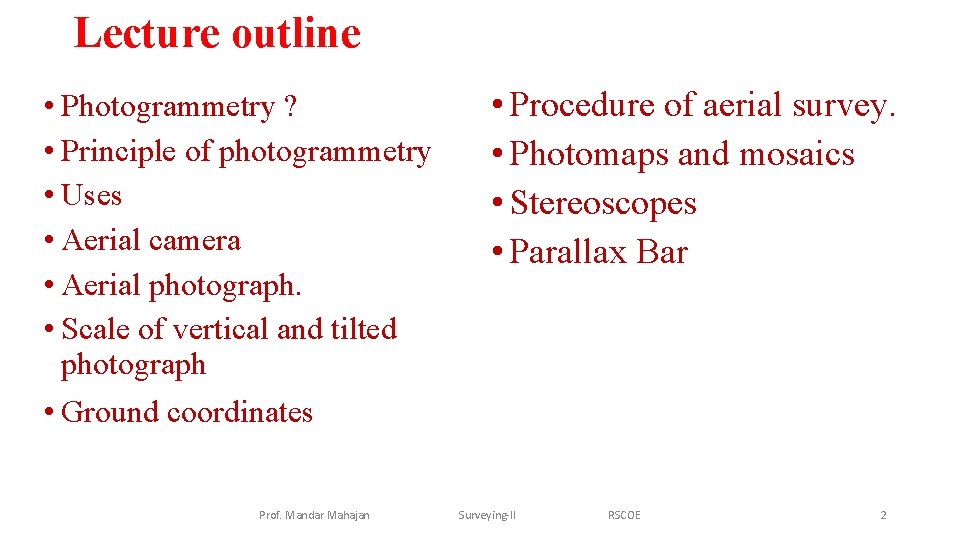 Lecture outline

• Photogrammetry ?
• Principle of photogrammetry
• Uses
• Aerial camera
• Aerial photograph.
• Scale of vertical and tilted photograph
• Ground coordinates

• Procedure of aerial survey.
• Photomaps and mosaics
• Stereoscopes
• Parallax Bar

Prof. Mandar Mahajan Surveying-II RSCOE 2